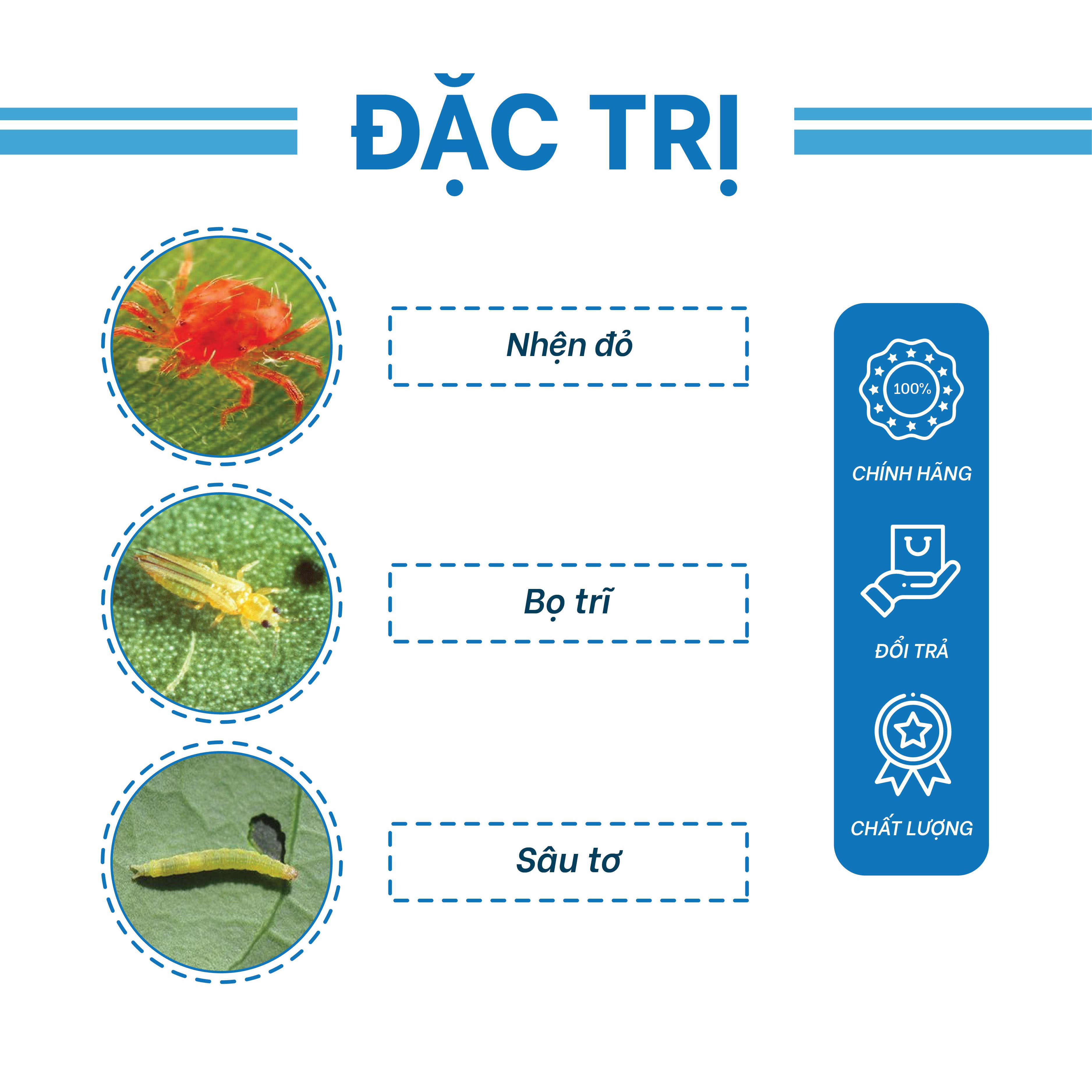 ĐẶC TRỊ

Nhện đỏ

Bọ trĩ

Sâu tơ

100%

CHÍNH HÃNG

ĐỔI TRẢ

CHẤT LƯỢNG